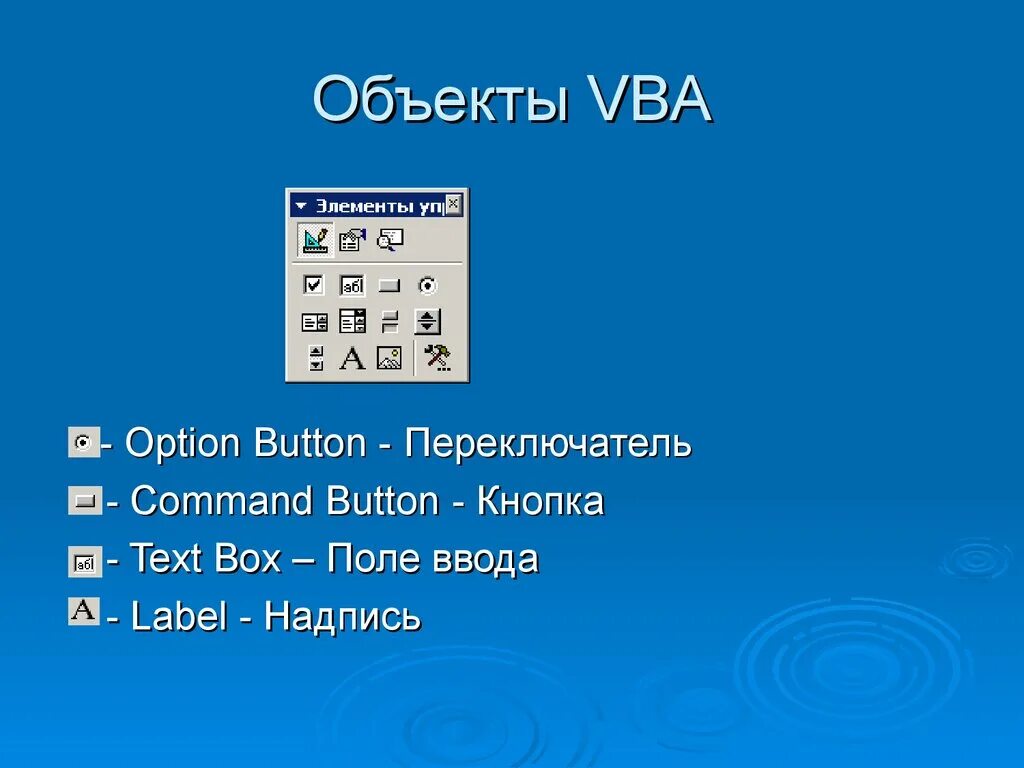 Объекты VBA

Элементы уп

абl

A

- Option Button - Переключатель

- Command Button - Кнопка

абl - Text Box – Поле ввода

A - Label - Надпись